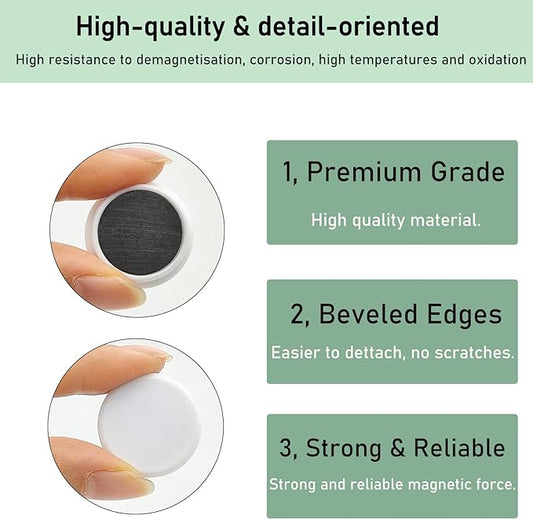 High-quality & detail-oriented

High resistance to demagnetisation, corrosion, high temperatures and oxidation

1, Premium Grade

High quality material.

2, Beveled Edges

Easier to dettach, no scratches.

3, Strong & Reliable

Strong and reliable magnetic force.